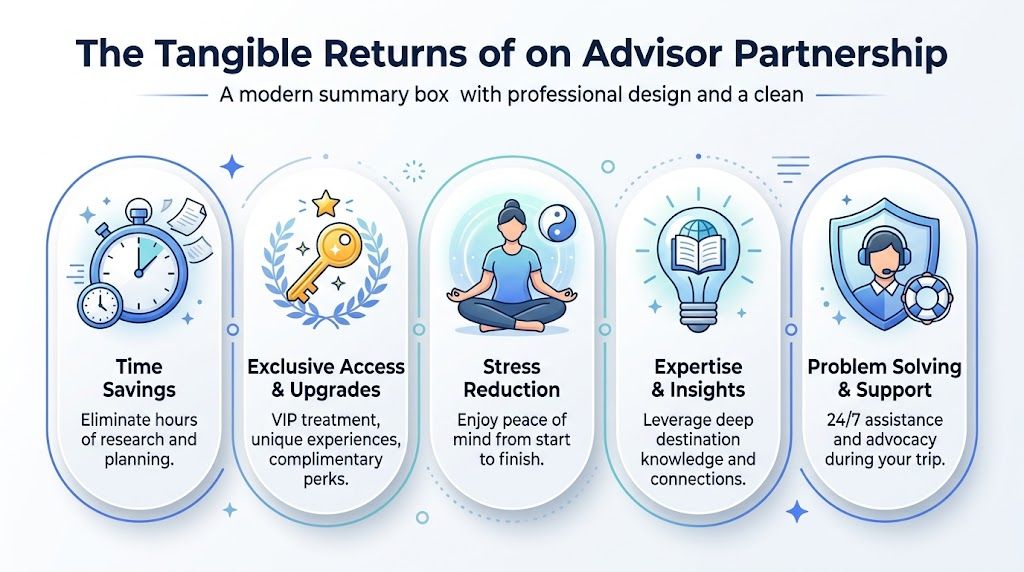 The Tangible Returns of on Advisor Partnership

A modern summary box with professional design and a clean

Time Savings

Eliminate hours of research and planning.

Exclusive Access & Upgrades

VIP treatment, unique experiences, complimentary perks.

Stress Reduction

Enjoy peace of mind from start to finish.

Expertise & Insights

Leverage deep destination knowledge and connections.

Problem Solving & Support

24/7 assistance and advocacy during your trip.